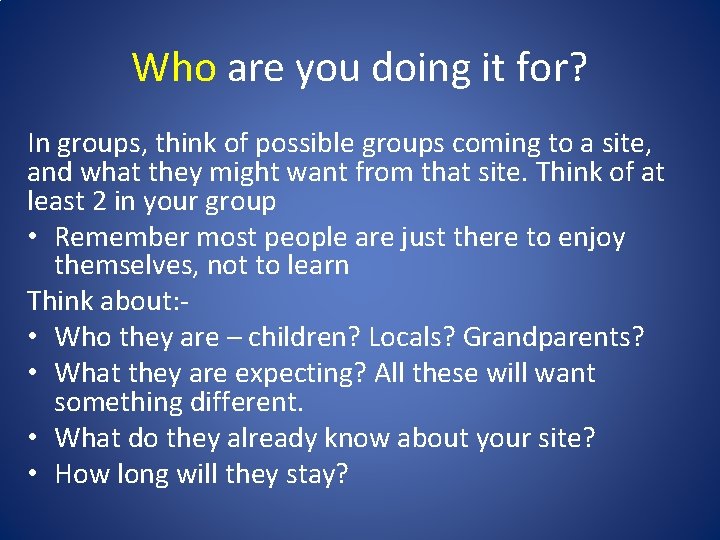 Who are you doing it for?

In groups, think of possible groups coming to a site, and what they might want from that site. Think of at least 2 in your group

• Remember most people are just there to enjoy themselves, not to learn

Think about:-

• Who they are – children? Locals? Grandparents?
• What they are expecting? All these will want something different.
• What do they already know about your site?
• How long will they stay?